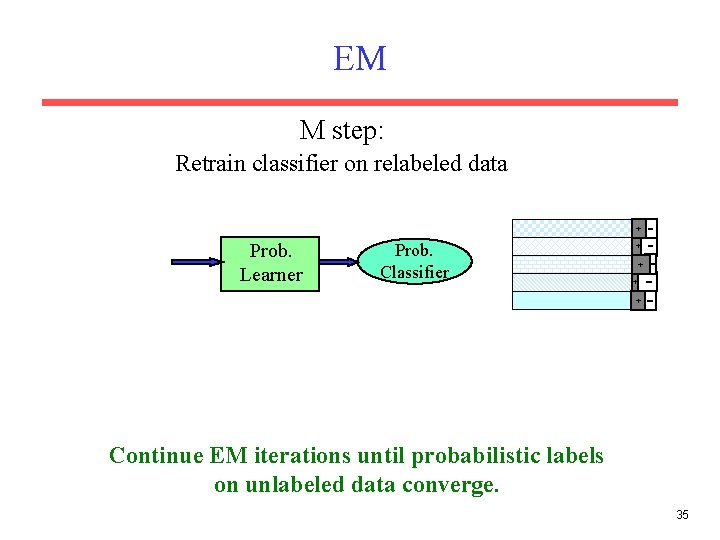 EM

M step:

Retrain classifier on relabeled data

Prob. Learner

Prob. Classifier

+ -
+ -
+ -
+ -
+ -

Continue EM iterations until probabilistic labels on unlabeled data converge.

35